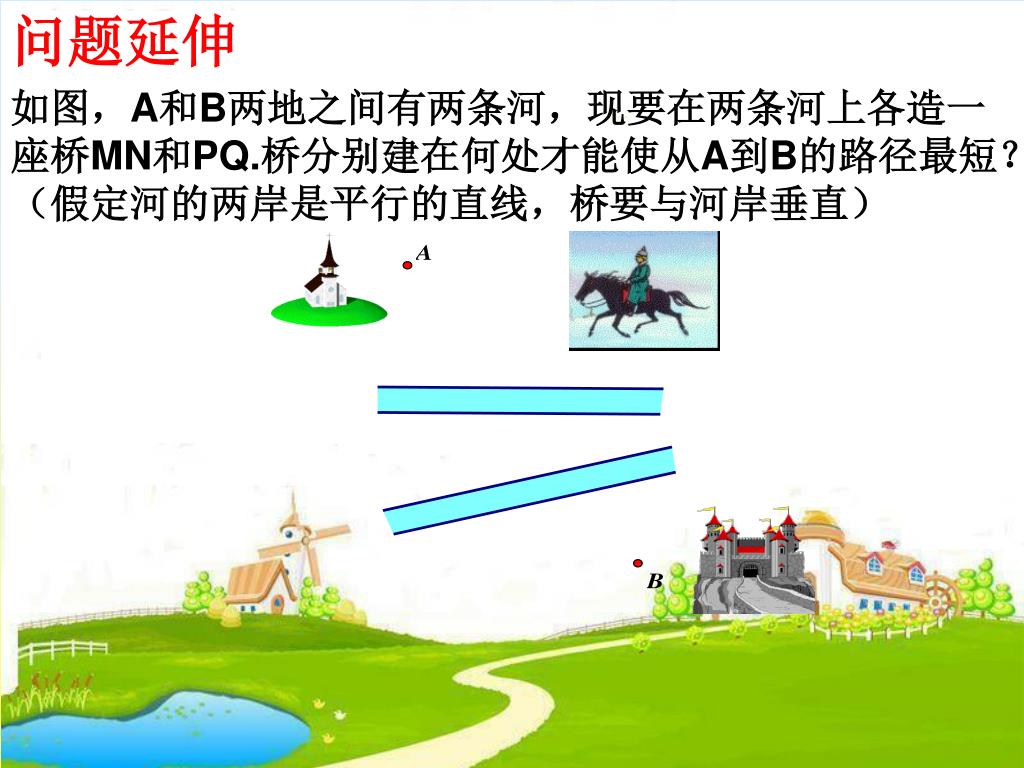 问题延伸

如图，A和B两地之间有两条河，现要在两条河上各造一座桥MN和PQ.桥分别建在何处才能使从A到B的路径最短？（假定河的两岸是平行的直线，桥要与河岸垂直）

A

B